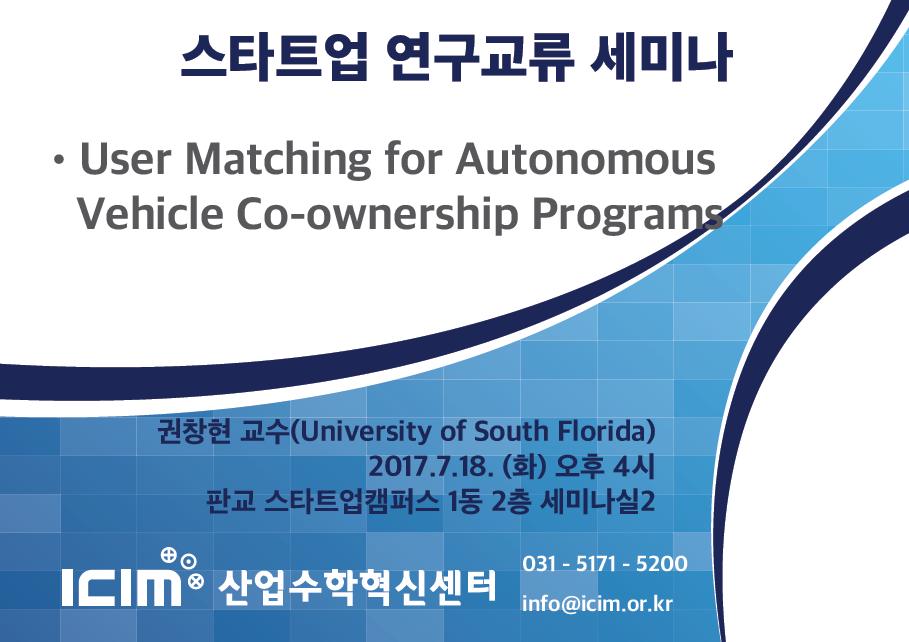 스타트업 연구교류 세미나

• User Matching for Autonomous Vehicle Co-ownership Programs

권창현 교수(University of South Florida)
2017.7.18. (화) 오후 4시
판교 스타트업캠퍼스 1동 2층 세미나실2

ICIM 산업수학혁신센터

031 - 5171 - 5200
info@icim.or.kr